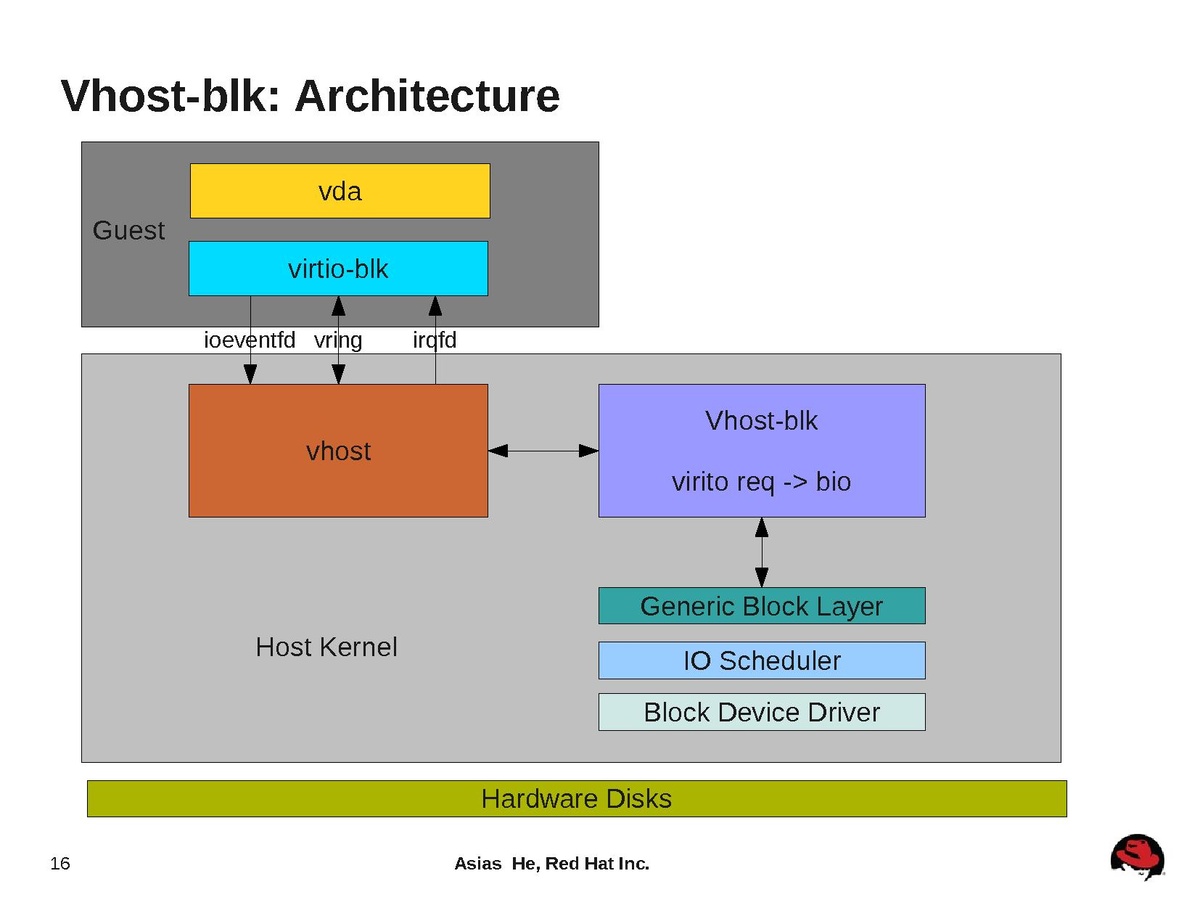 Vhost-blk: Architecture

Guest

vda

virtio-blk

ioeventfd vring irqfd

vhost

Vhost-blk

virito req -> bio

Generic Block Layer

IO Scheduler

Block Device Driver

Host Kernel

Hardware Disks

16

Asias He, Red Hat Inc.